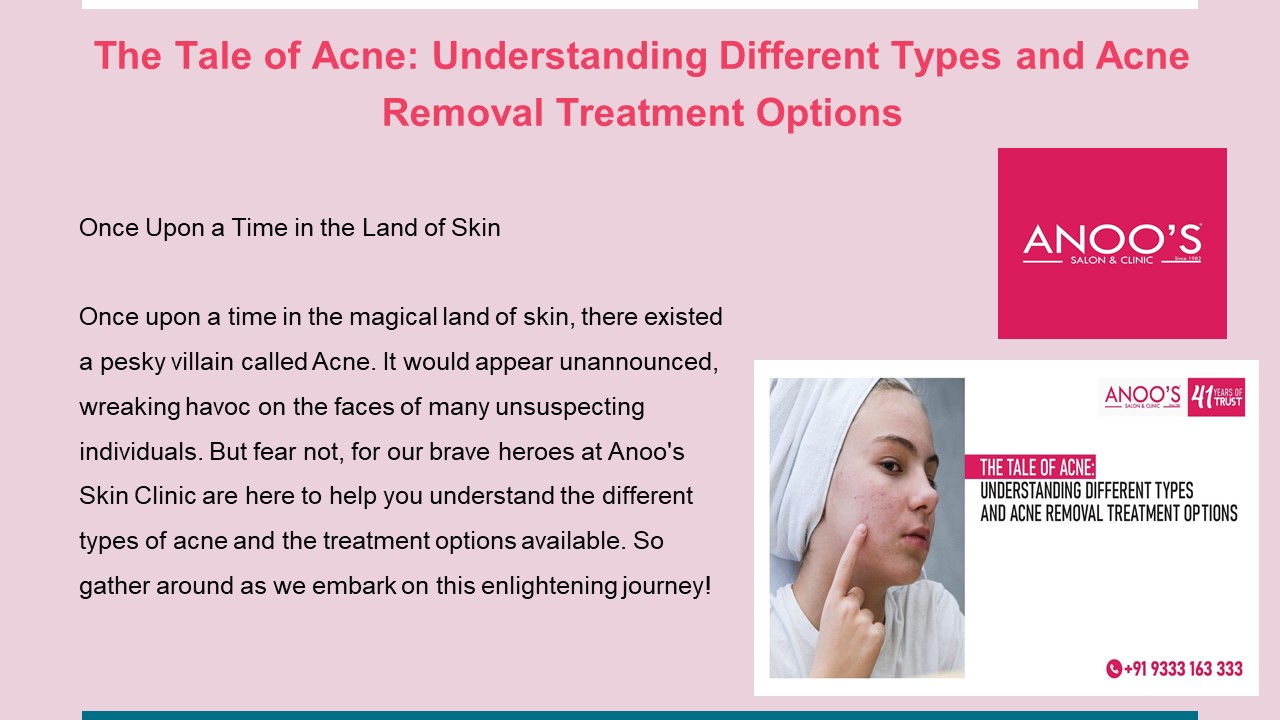 The Tale of Acne: Understanding Different Types and Acne Removal Treatment Options

Once Upon a Time in the Land of Skin

Once upon a time in the magical land of skin, there existed a pesky villain called Acne. It would appear unannounced, wreaking havoc on the faces of many unsuspecting individuals. But fear not, for our brave heroes at Anoo's Skin Clinic are here to help you understand the different types of acne and the treatment options available. So gather around as we embark on this enlightening journey!

ANOO'S
SALON & CLINIC
Since 1982

ANOO'S
SALON & CLINIC
41 YEARS OF TRUST

THE TALE OF ACNE:
UNDERSTANDING DIFFERENT TYPES
AND ACNE REMOVAL TREATMENT OPTIONS

+91 9333 163 333